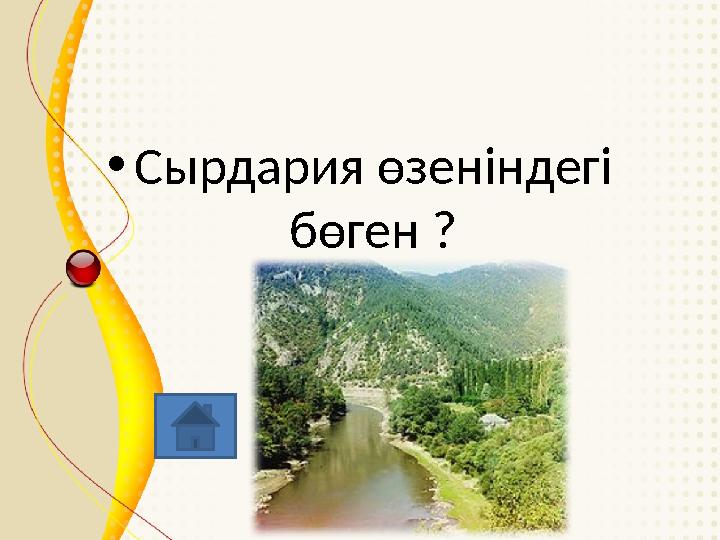 • Сырдария өзеніндегі бөген ?